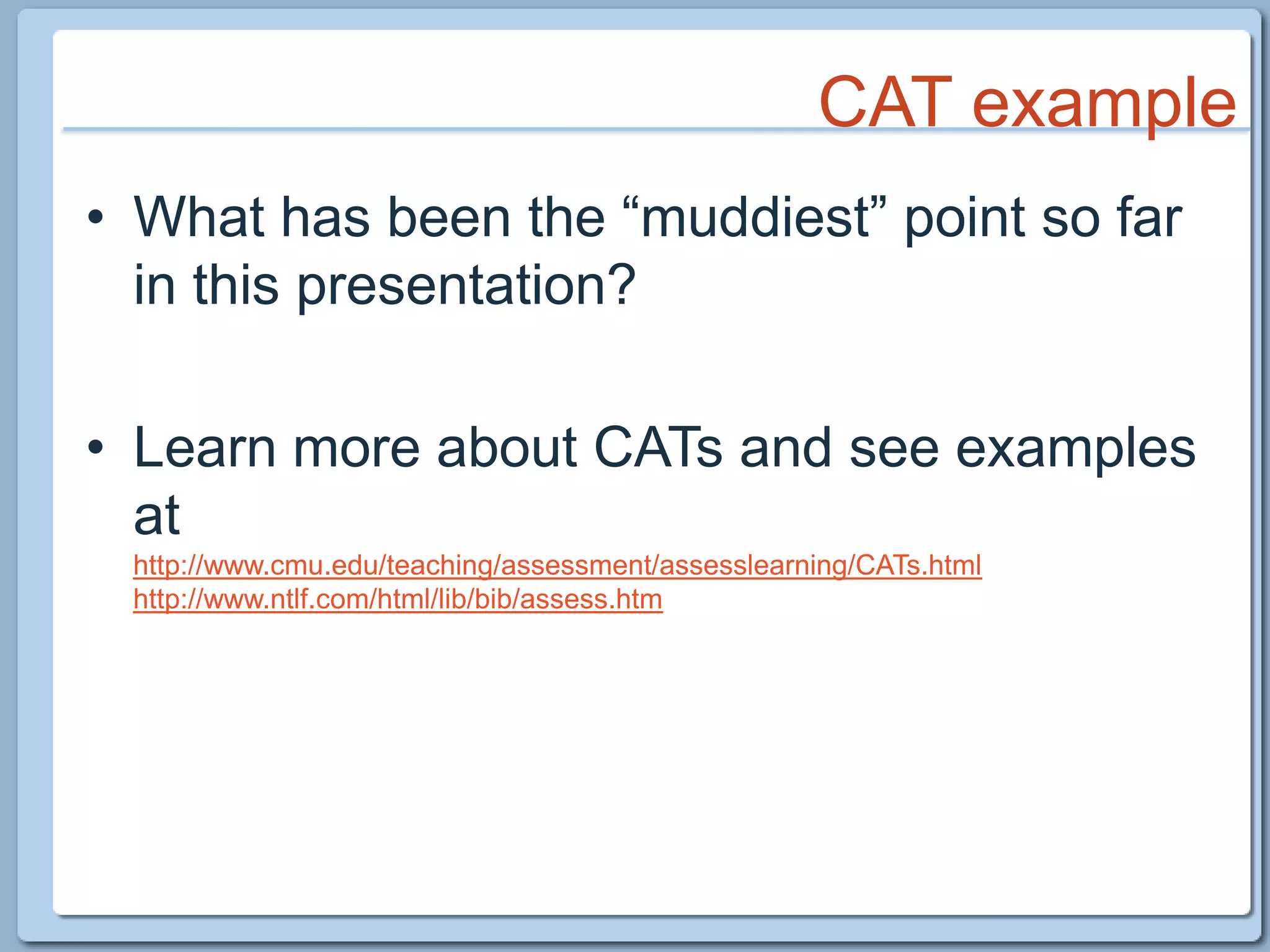 CAT example

• What has been the “muddiest” point so far in this presentation?

• Learn more about CATs and see examples at
http://www.cmu.edu/teaching/assessment/assesslearning/CATs.html
http://www.ntlf.com/html/lib/bib/assess.htm